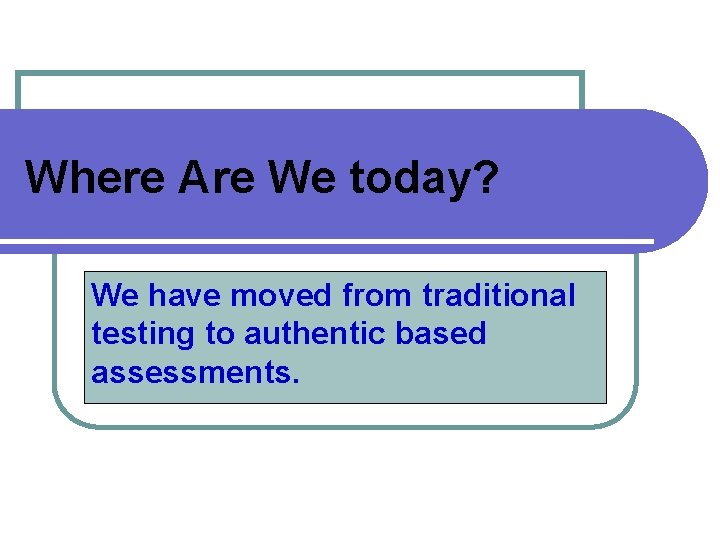 Where Are We today?

We have moved from traditional testing to authentic based assessments.